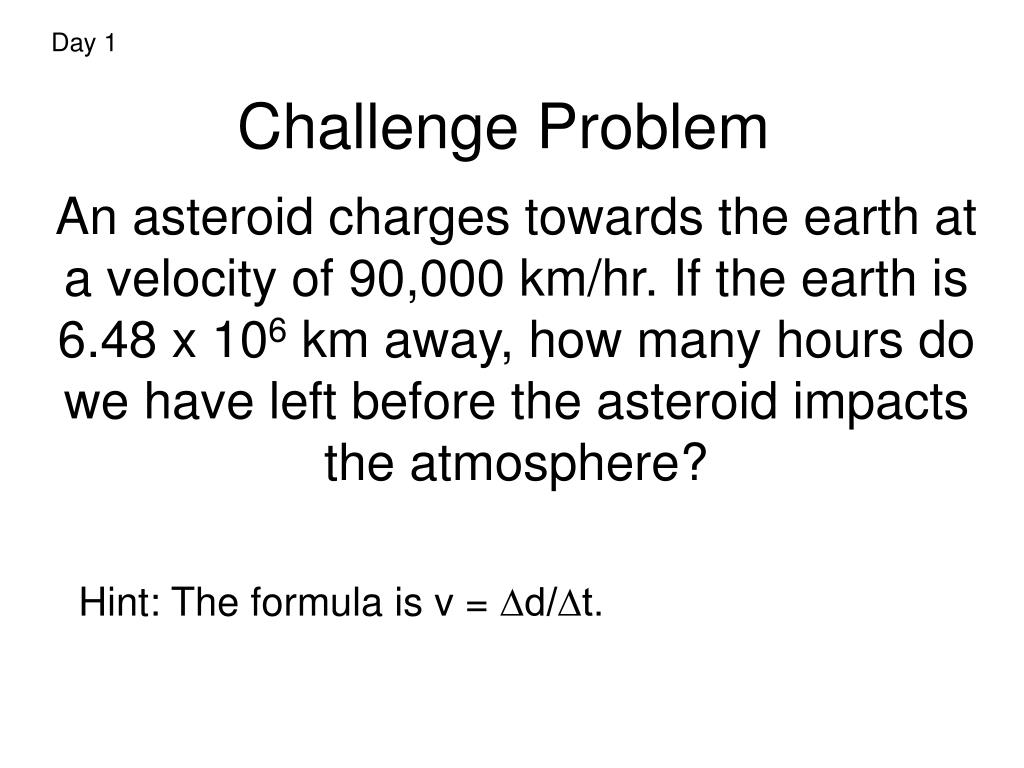 Day 1

Challenge Problem

An asteroid charges towards the earth at a velocity of 90,000 km/hr. If the earth is $6.48 \times 10^6$ km away, how many hours do we have left before the asteroid impacts the atmosphere?

Hint: The formula is $v = \Delta d/\Delta t$.